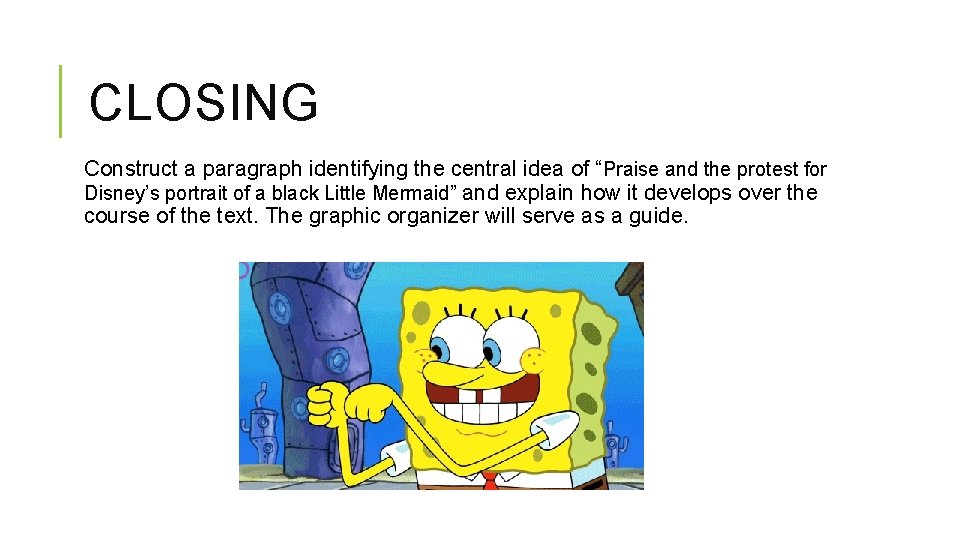 CLOSING

Construct a paragraph identifying the central idea of “Praise and the protest for Disney’s portrait of a black Little Mermaid” and explain how it develops over the course of the text. The graphic organizer will serve as a guide.